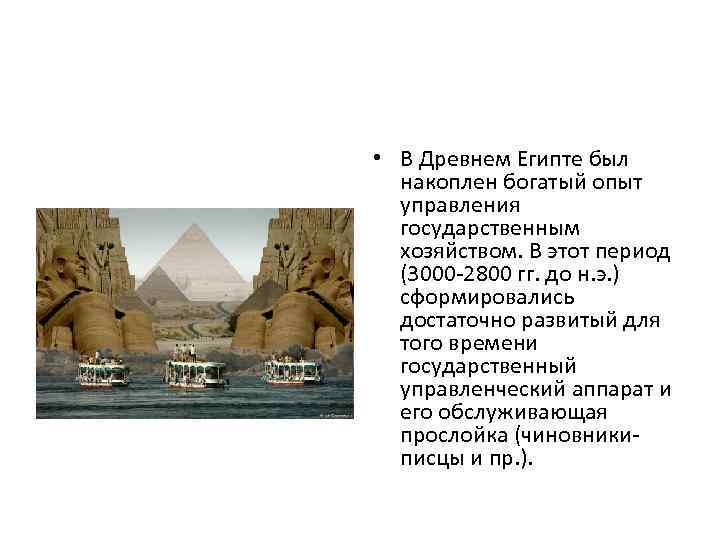 • В Древнем Египте был накоплен богатый опыт управления государственным хозяйством. В этот период (3000-2800 гг. до н.э.) сформировались достаточно развитый для того времени государственный управленческий аппарат и его обслуживающая прослойка (чиновники-писцы и пр.).